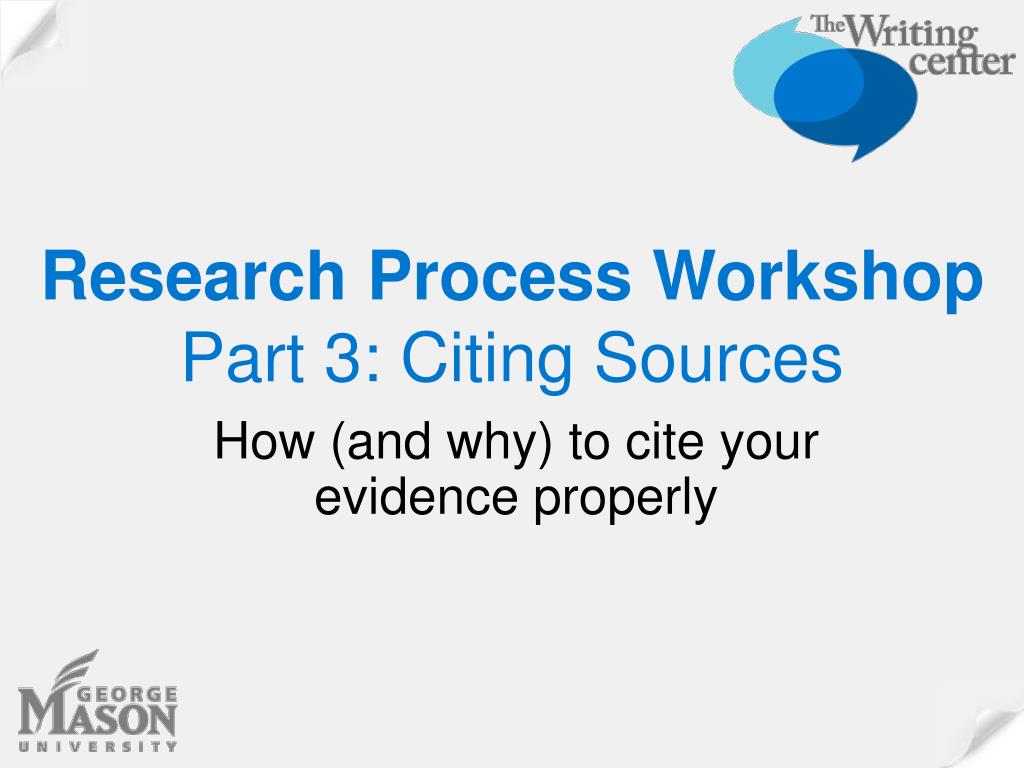 The Writing center

Research Process Workshop
Part 3: Citing Sources

How (and why) to cite your evidence properly

GEORGE MASON UNIVERSITY